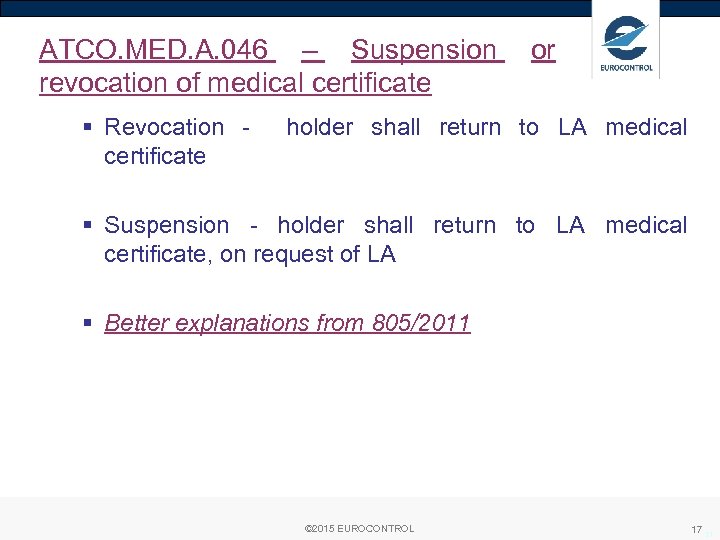 ATCO.MED.A.046 – Suspension or revocation of medical certificate

EUROCONTROL

▪ Revocation - holder shall return to LA medical certificate

▪ Suspension - holder shall return to LA medical certificate, on request of LA

▪ Better explanations from 805/2011

©2015 EUROCONTROL

17